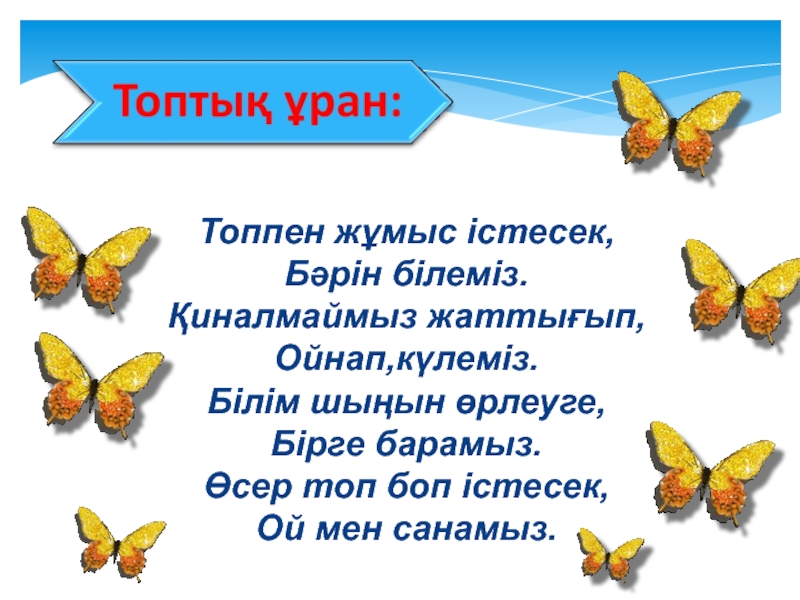 Топтық ұран:

Топпен жұмыс істесек,
Бәрін білеміз.
Қиналмаймыз жаттығып,
Ойнап,күлеміз.
Білім шыңын өрлеуге,
Бірге барамыз.
Өсер топ боп істесек,
Ой мен санамыз.